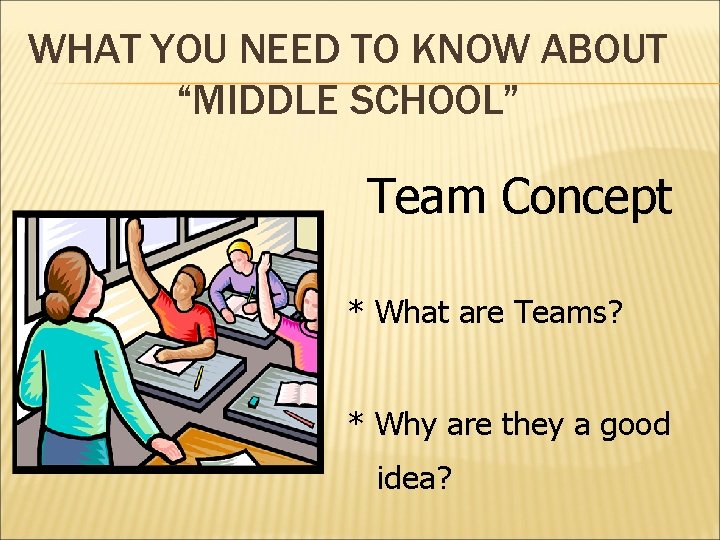 WHAT YOU NEED TO KNOW ABOUT "MIDDLE SCHOOL"

Team Concept

* What are Teams?

* Why are they a good idea?